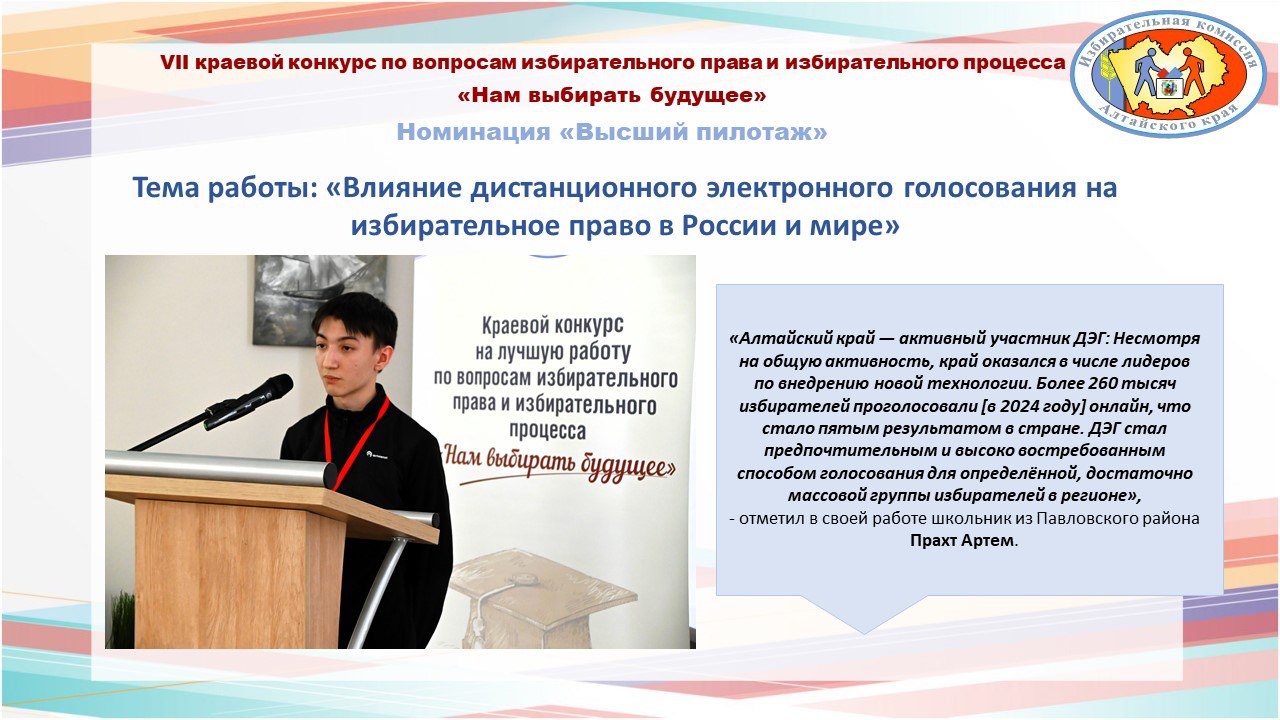 VII краевой конкурс по вопросам избирательного права и избирательного процесса
«Нам выбирать будущее»
Номинация «Высший пилотаж»

Избирательная комиссия Алтайского края

Тема работы: «Влияние дистанционного электронного голосования на избирательное право в России и мире»

Краевой конкурс на лучшую работу по вопросам избирательного права и избирательного процесса
«Нам выбирать будущее»

«Алтайский край — активный участник ДЭГ: Несмотря на общую активность, край оказался в числе лидеров по внедрению новой технологии. Более 260 тысяч избирателей проголосовали [в 2024 году] онлайн, что стало пятым результатом в стране. ДЭГ стал предпочтительным и высоко востребованным способом голосования для определённой, достаточно массовой группы избирателей в регионе»,
- отметил в своей работе школьник из Павловского района Прахт Артем.